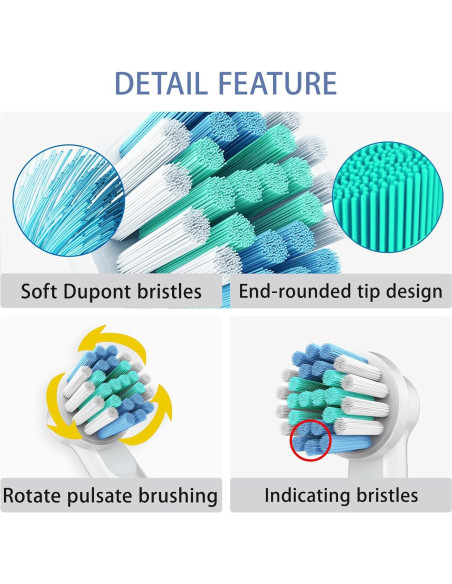 DETAIL FEATURE

Soft Dupont bristles

End-rounded tip design

Rotate pulsate brushing

Indicating bristles